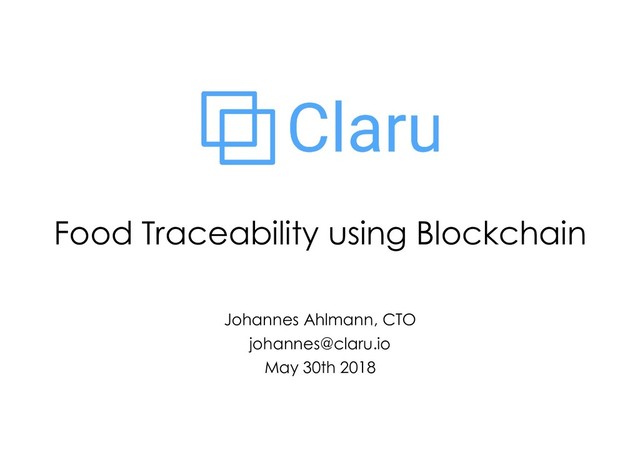 Claru

Food Traceability using Blockchain

Johannes Ahlmann, CTO
johannes@claru.io
May 30th 2018